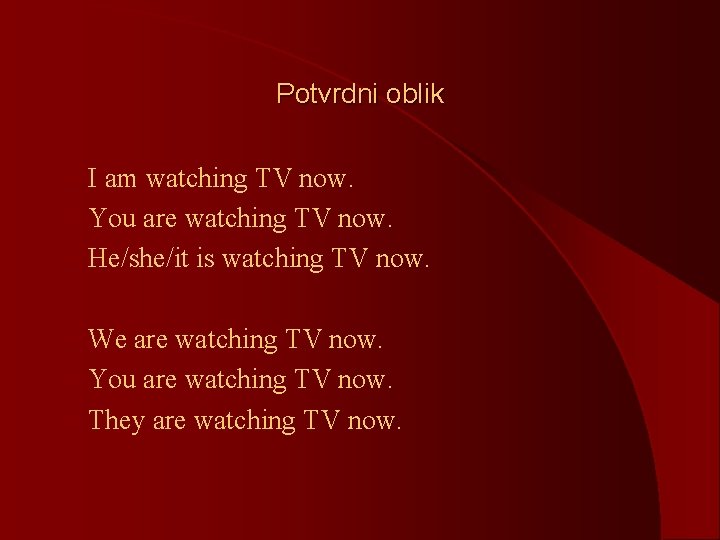 Potvrdni oblik

I am watching TV now.
You are watching TV now.
He/she/it is watching TV now.

We are watching TV now.
You are watching TV now.
They are watching TV now.